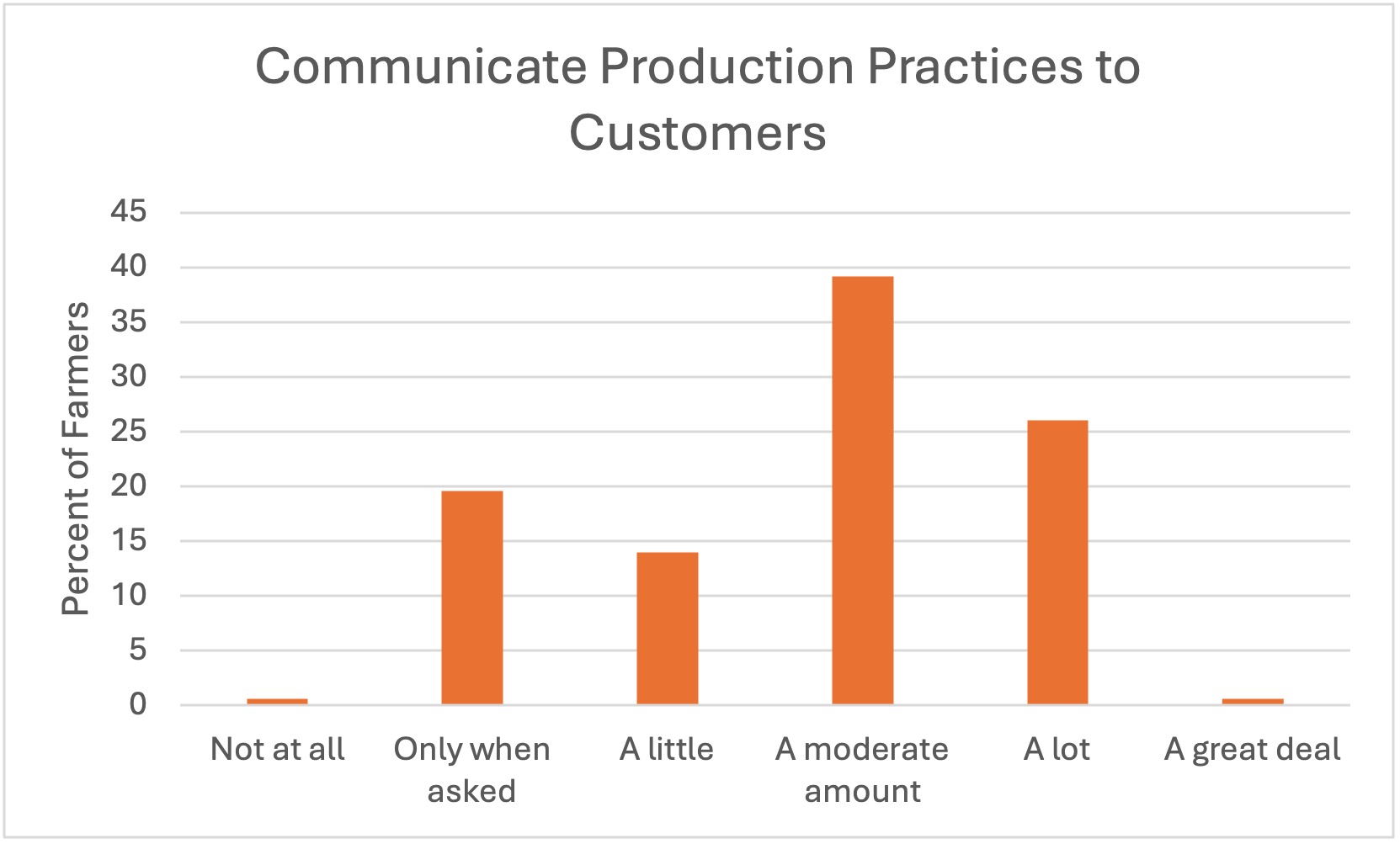 Communicate Production Practices to Customers

Percent of Farmers

45
40
35
30
25
20
15
10
5
0

Not at all
Only when asked
A little
A moderate amount
A lot
A great deal